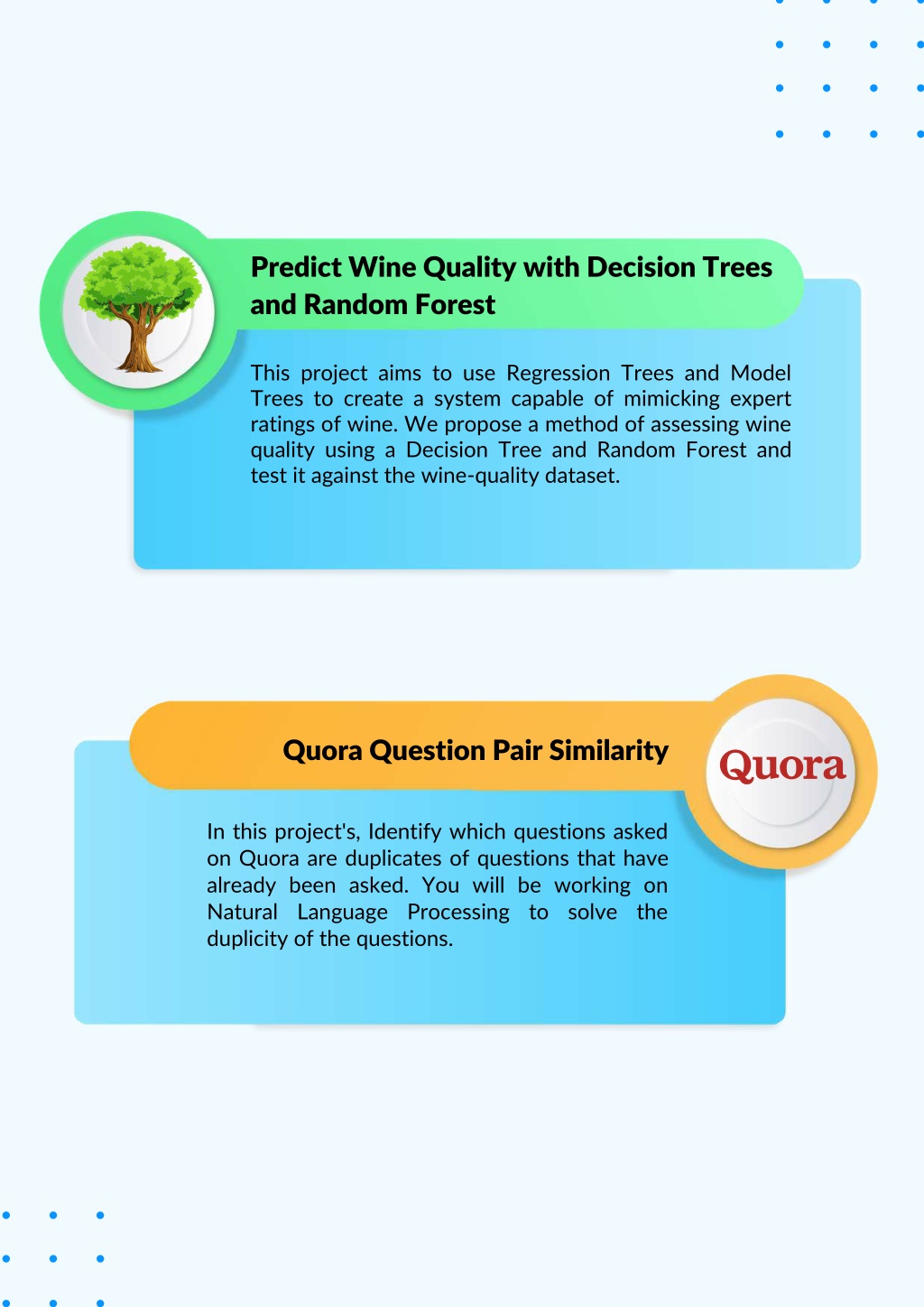 Predict Wine Quality with Decision Trees and Random Forest

This project aims to use Regression Trees and Model Trees to create a system capable of mimicking expert ratings of wine. We propose a method of assessing wine quality using a Decision Tree and Random Forest and test it against the wine-quality dataset.

Quora Question Pair Similarity

Quora

In this project's, Identify which questions asked on Quora are duplicates of questions that have already been asked. You will be working on Natural Language Processing to solve the duplicity of the questions.